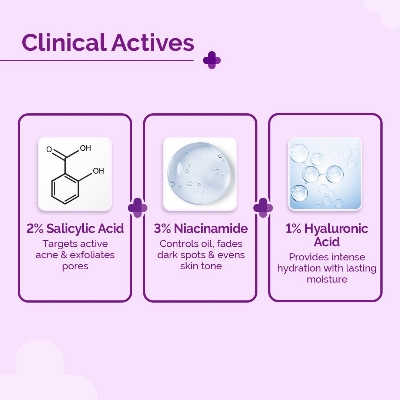 Clinical Actives

O OH
OH

2% Salicylic Acid
Targets active acne & exfoliates pores

3% Niacinamide
Controls oil, fades dark spots & evens skin tone

1% Hyaluronic Acid
Provides intense hydration with lasting moisture